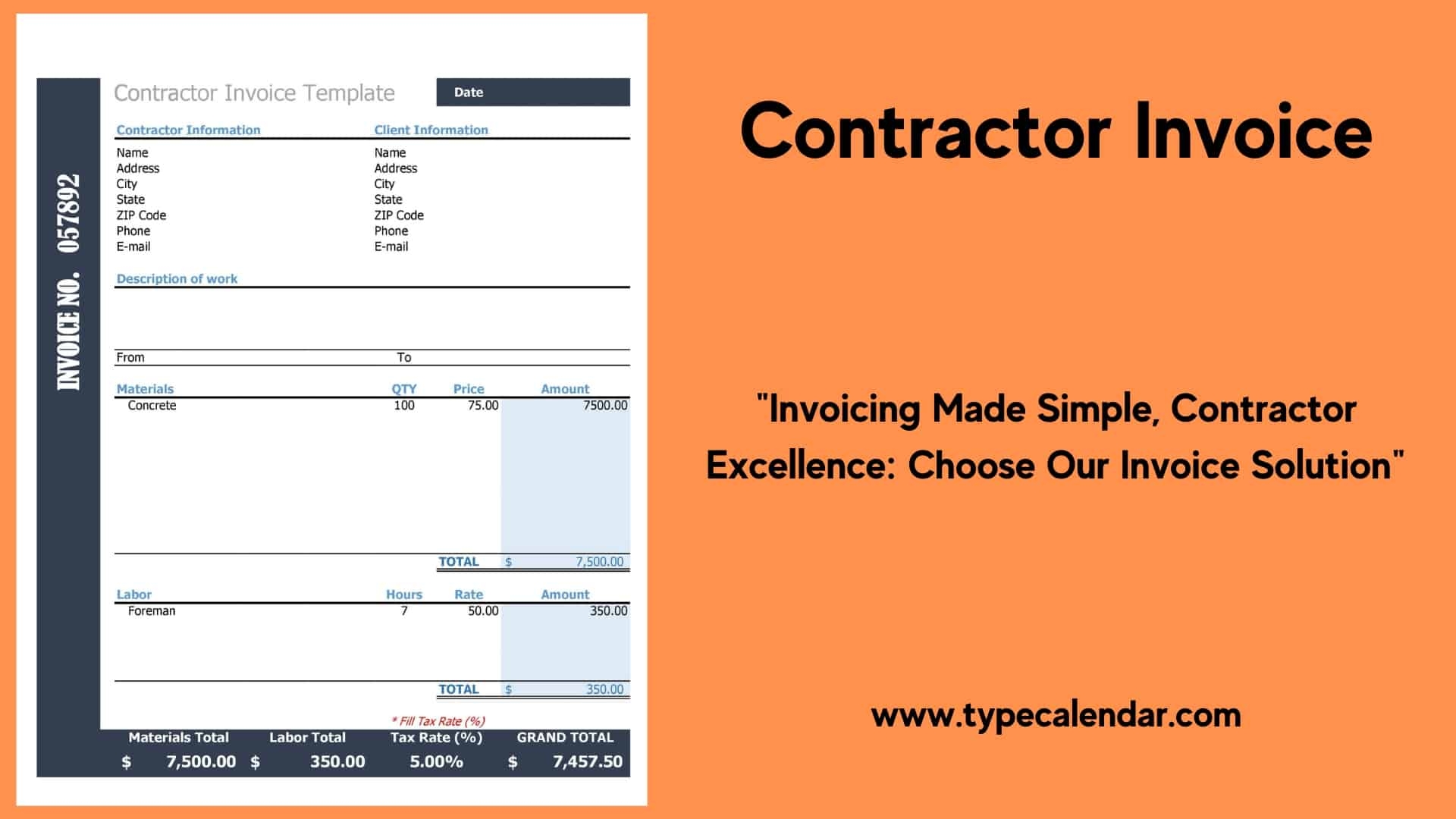 INVOICE NO. 057892

Contractor Invoice Template

Date

Contractor Information
Name
Address
City
State
ZIP Code
Phone
E-mail

Client Information
Name
Address
City
State
ZIP Code
Phone
E-mail

Description of work

From To

| Materials | QTY | Price | Amount |
|---|---|---|---|
| Concrete | 100 | 75.00 | 7500.00 |
| | | TOTAL | $ 7,500.00 |

| Labor | Hours | Rate | Amount |
|---|---|---|---|
| Foreman | 7 | 50.00 | 350.00 |
| | | TOTAL | $ 350.00 |

* Fill Tax Rate (%)

| Materials Total | Labor Total | Tax Rate (%) | GRAND TOTAL |
|---|---|---|---|
| $ 7,500.00 | $ 350.00 | 5.00% | $ 7,457.50 |

Contractor Invoice

"Invoicing Made Simple, Contractor Excellence: Choose Our Invoice Solution"

www.typecalendar.com